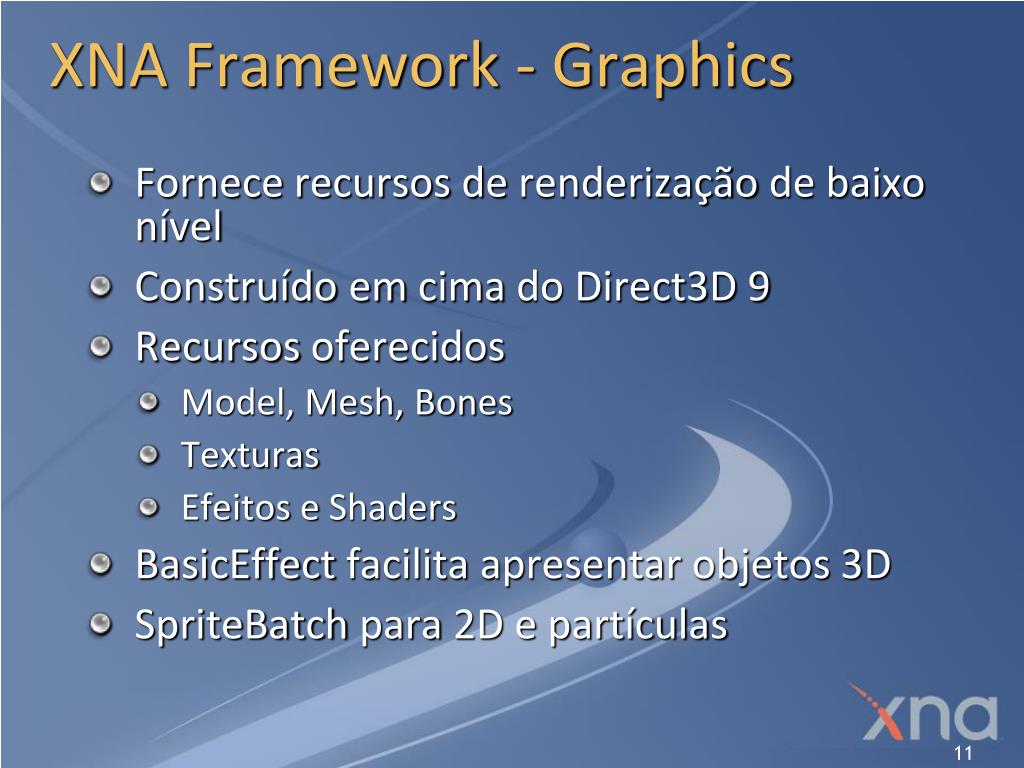 XNA Framework - Graphics

Fornece recursos de renderização de baixo nível

Construído em cima do Direct3D 9

Recursos oferecidos

Model, Mesh, Bones

Texturas

Efeitos e Shaders

BasicEffect facilita apresentar objetos 3D

SpriteBatch para 2D e partículas

xna

11